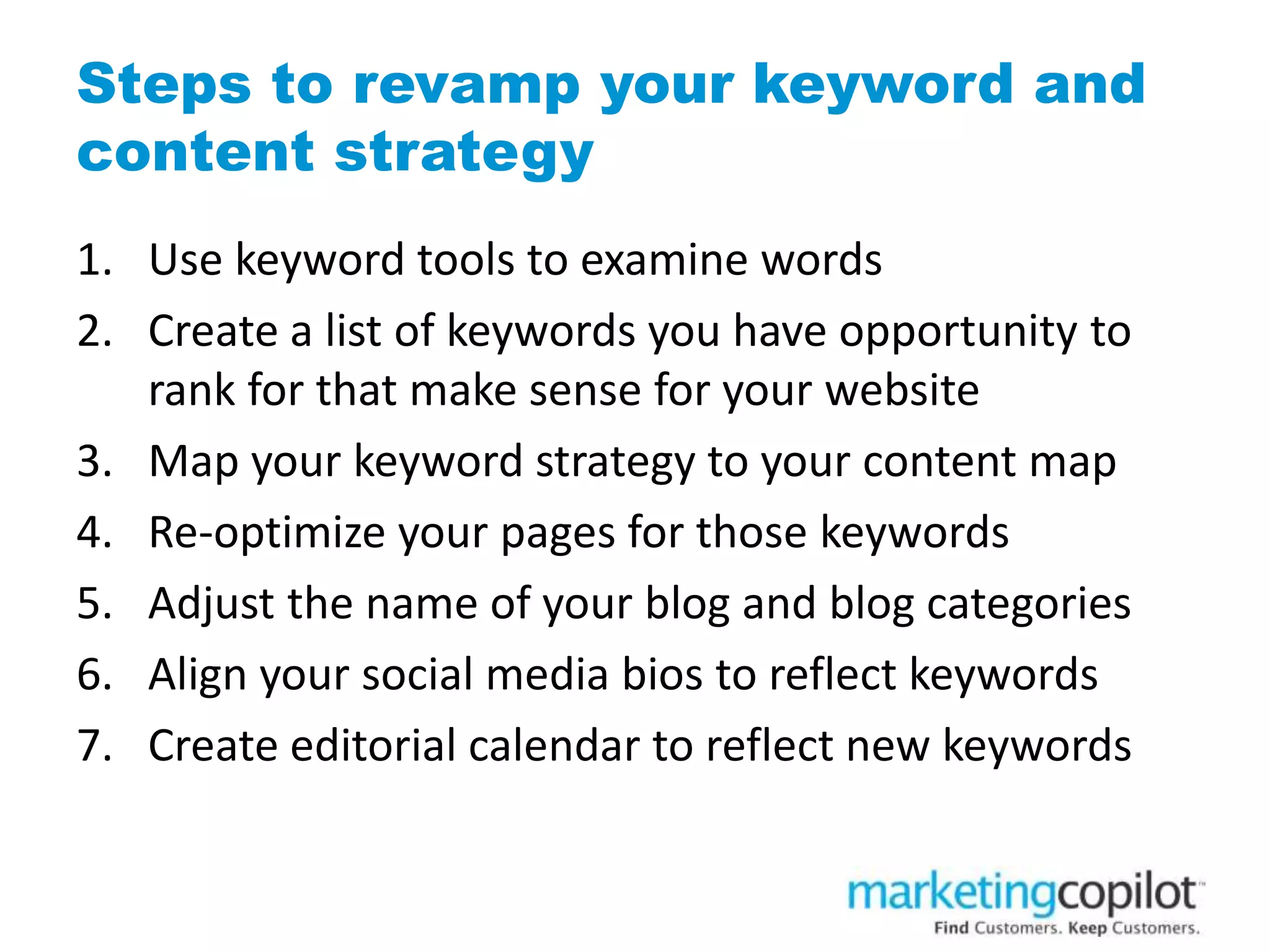 Steps to revamp your keyword and content strategy

1. Use keyword tools to examine words
2. Create a list of keywords you have opportunity to rank for that make sense for your website
3. Map your keyword strategy to your content map
4. Re-optimize your pages for those keywords
5. Adjust the name of your blog and blog categories
6. Align your social media bios to reflect keywords
7. Create editorial calendar to reflect new keywords

marketingcopilot™
Find Customers. Keep Customers.